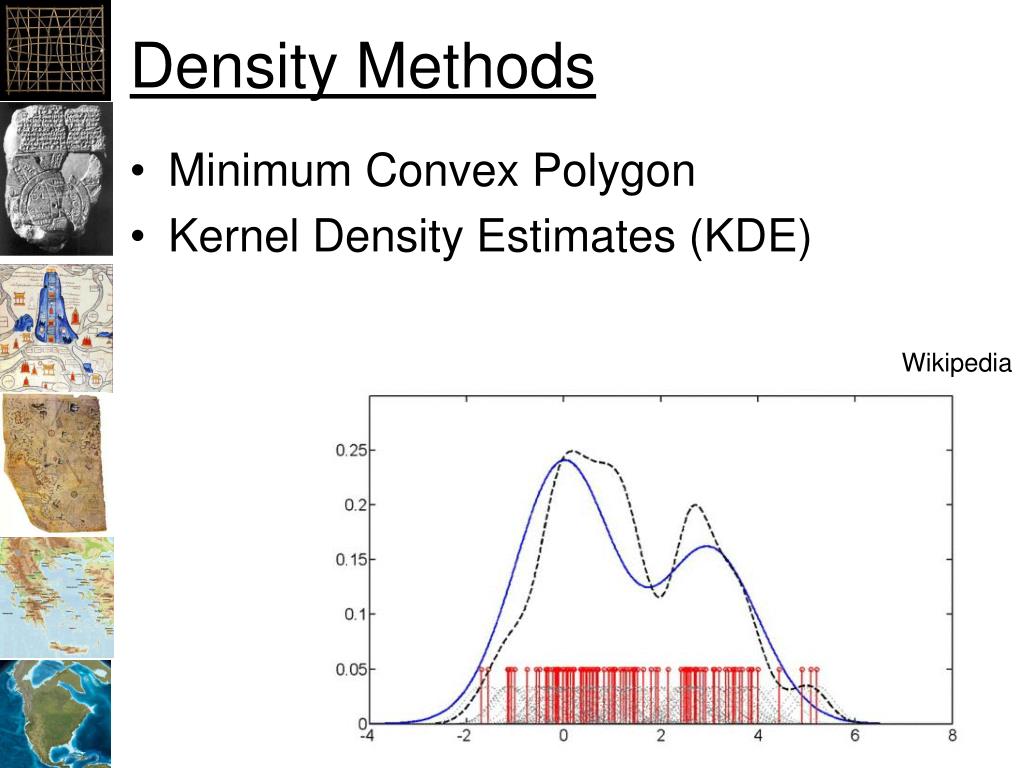 Density Methods

• Minimum Convex Polygon
• Kernel Density Estimates (KDE)

Wikipedia

0.25
0.2
0.15
0.1
0.05
0
-4
-2
0
2
4
6
8